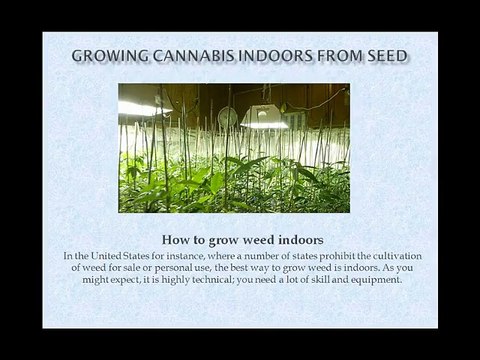 GROWING CANNABIS INDOORS FROM SEED

How to grow weed indoors

In the United States for instance, where a number of states prohibit the cultivation of weed for sale or personal use, the best way to grow weed is indoors. As you might expect, it is highly technical; you need a lot of skill and equipment.